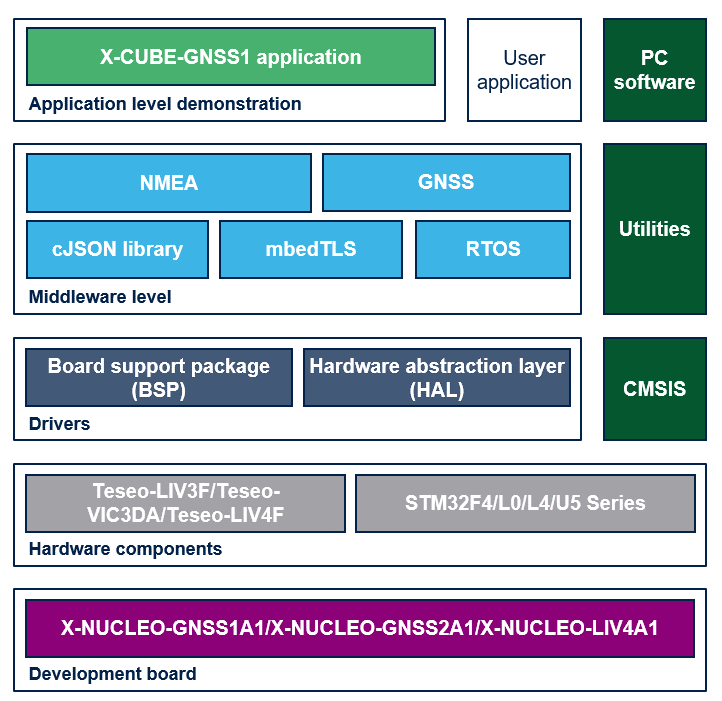 X-CUBE-GNSS1 application

Application level demonstration

User application

PC software

NMEA

GNSS

cJSON library

mbedTLS

RTOS

Middleware level

Utilities

Board support package (BSP)

Hardware abstraction layer (HAL)

Drivers

CMSIS

Teseo-LIV3F/Teseo-VIC3DA/Teseo-LIV4F

STM32F4/L0/L4/U5 Series

Hardware components

X-NUCLEO-GNSS1A1/X-NUCLEO-GNSS2A1/X-NUCLEO-LIV4A1

Development board